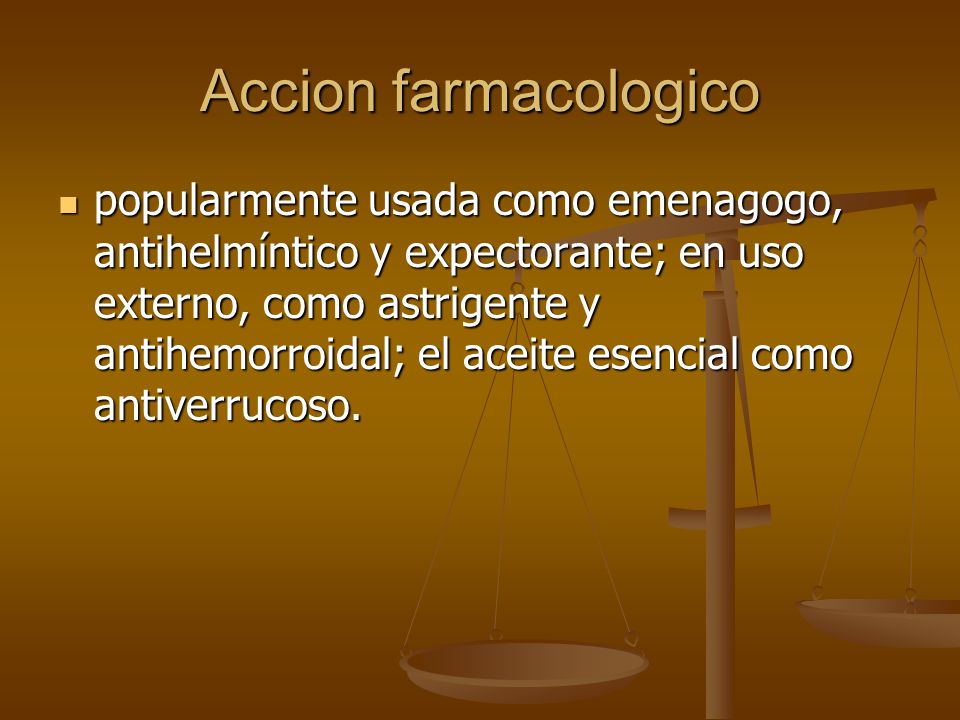 Accion farmacologico

popularmente usada como emenagogo, antihelmíntico y expectorante; en uso externo, como astrigente y antihemorroidal; el aceite esencial como antiverrucoso.